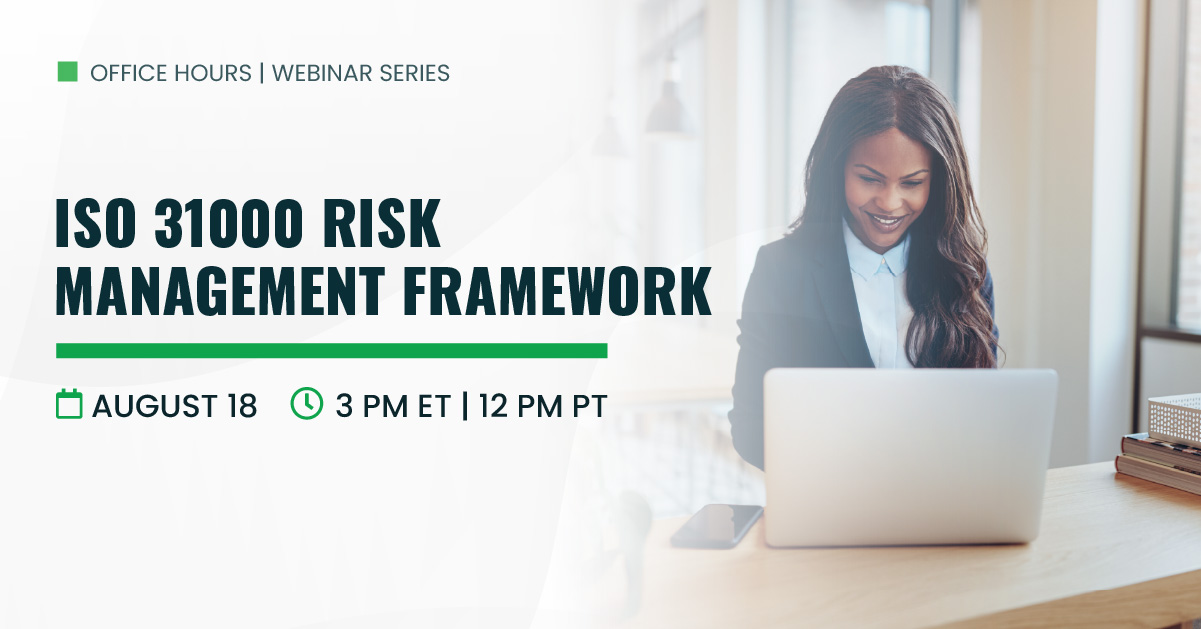 OFFICE HOURS | WEBINAR SERIES

ISO 31000 RISK MANAGEMENT FRAMEWORK

AUGUST 18 3 PM ET | 12 PM PT